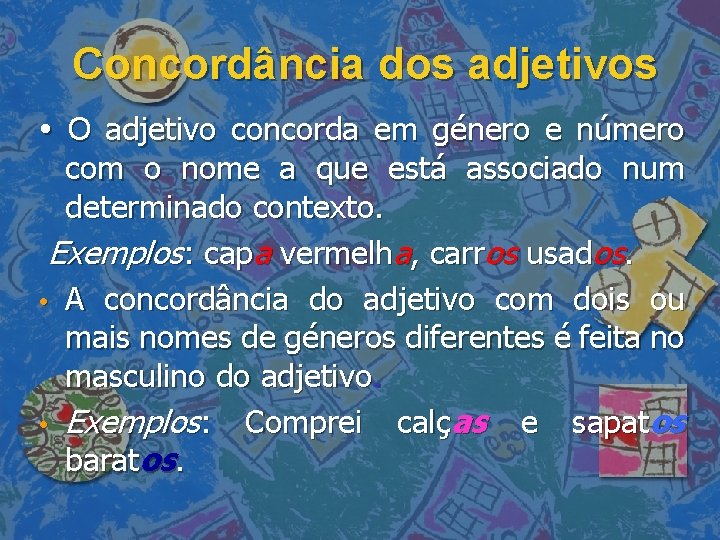 Concordância dos adjetivos

• O adjetivo concorda em género e número com o nome a que está associado num determinado contexto.

Exemplos: capa vermelha, carros usados.

• A concordância do adjetivo com dois ou mais nomes de géneros diferentes é feita no masculino do adjetivo.

• Exemplos: Comprei calças e sapatos baratos.